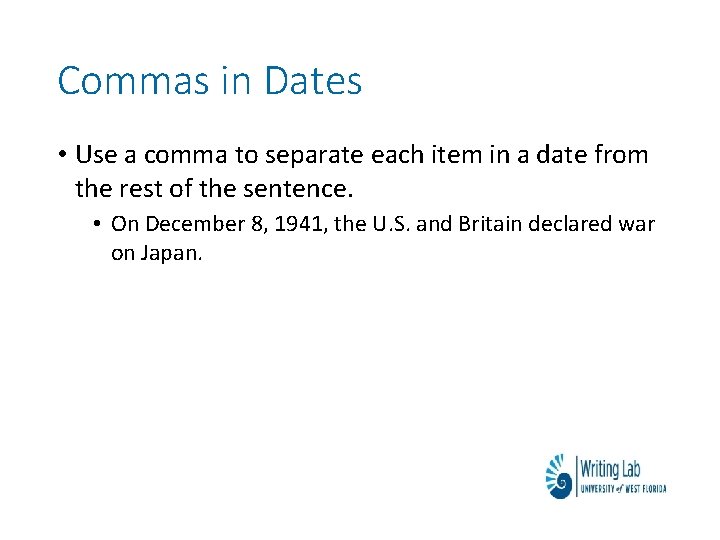 Commas in Dates

• Use a comma to separate each item in a date from the rest of the sentence.

• On December 8, 1941, the U.S. and Britain declared war on Japan.

Writing Lab
UNIVERSITY of WEST FLORIDA